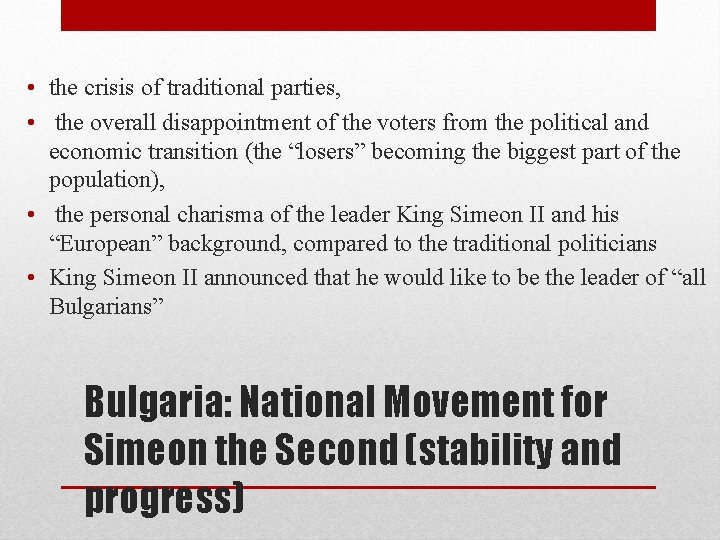 • the crisis of traditional parties,
• the overall disappointment of the voters from the political and economic transition (the “losers” becoming the biggest part of the population),
• the personal charisma of the leader King Simeon II and his “European” background, compared to the traditional politicians
• King Simeon II announced that he would like to be the leader of “all Bulgarians”

Bulgaria: National Movement for Simeon the Second (stability and progress)